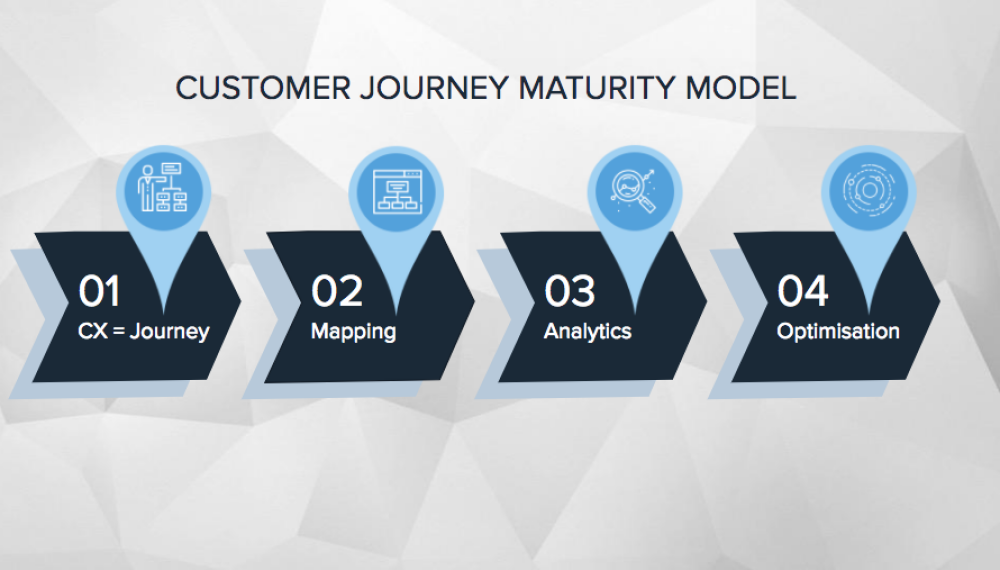 CUSTOMER JOURNEY MATURITY MODEL

01
CX = Journey

02
Mapping

03
Analytics

04
Optimisation